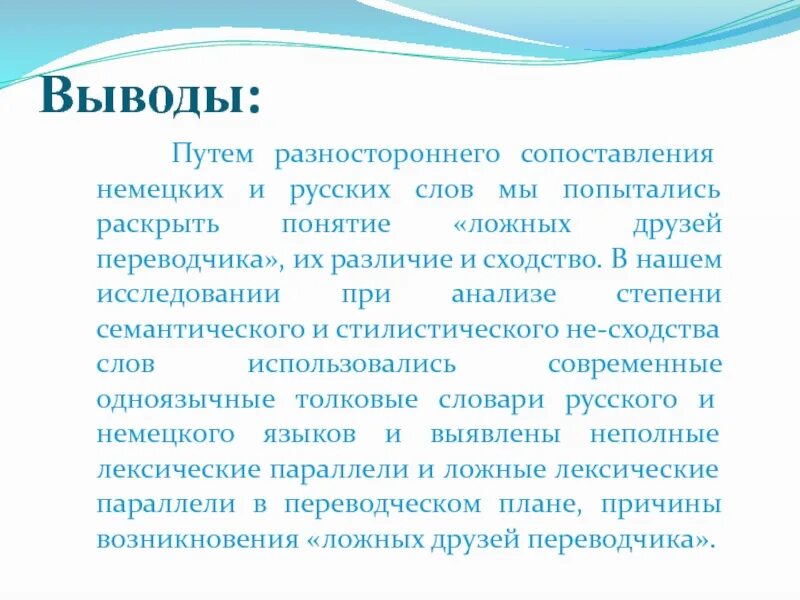 Выводы:

Путем разностороннего сопоставления немецких и русских слов мы попытались раскрыть понятие «ложных друзей переводчика», их различие и сходство. В нашем исследовании при анализе степени семантического и стилистического не-сходства слов использовались современные одноязычные толковые словари русского и немецкого языков и выявлены неполные лексические параллели и ложные лексические параллели в переводческом плане, причины возникновения «ложных друзей переводчика».